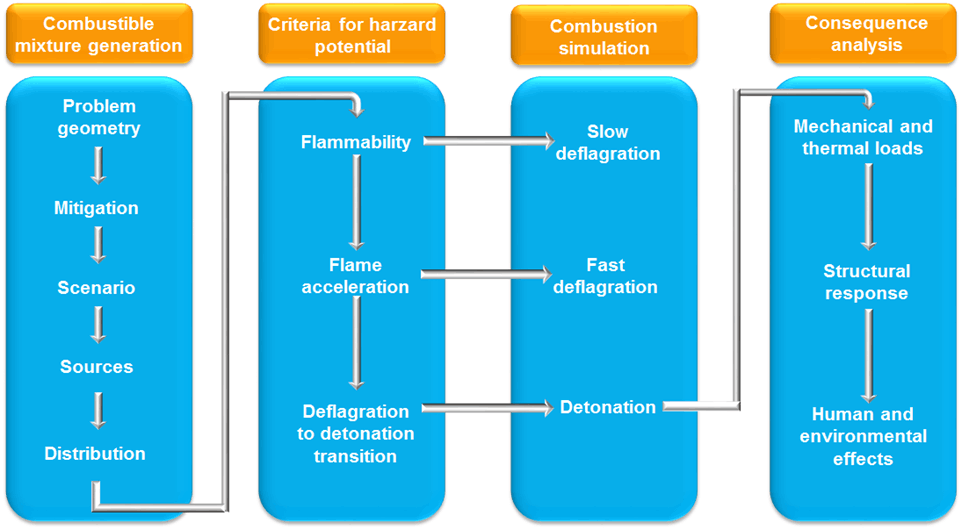 Combustible mixture generation

Problem geometry

Mitigation

Scenario

Sources

Distribution

Criteria for harzard potential

Flammability

Flame acceleration

Deflagration to detonation transition

Combustion simulation

Slow deflagration

Fast deflagration

Detonation

Consequence analysis

Mechanical and thermal loads

Structural response

Human and environmental effects